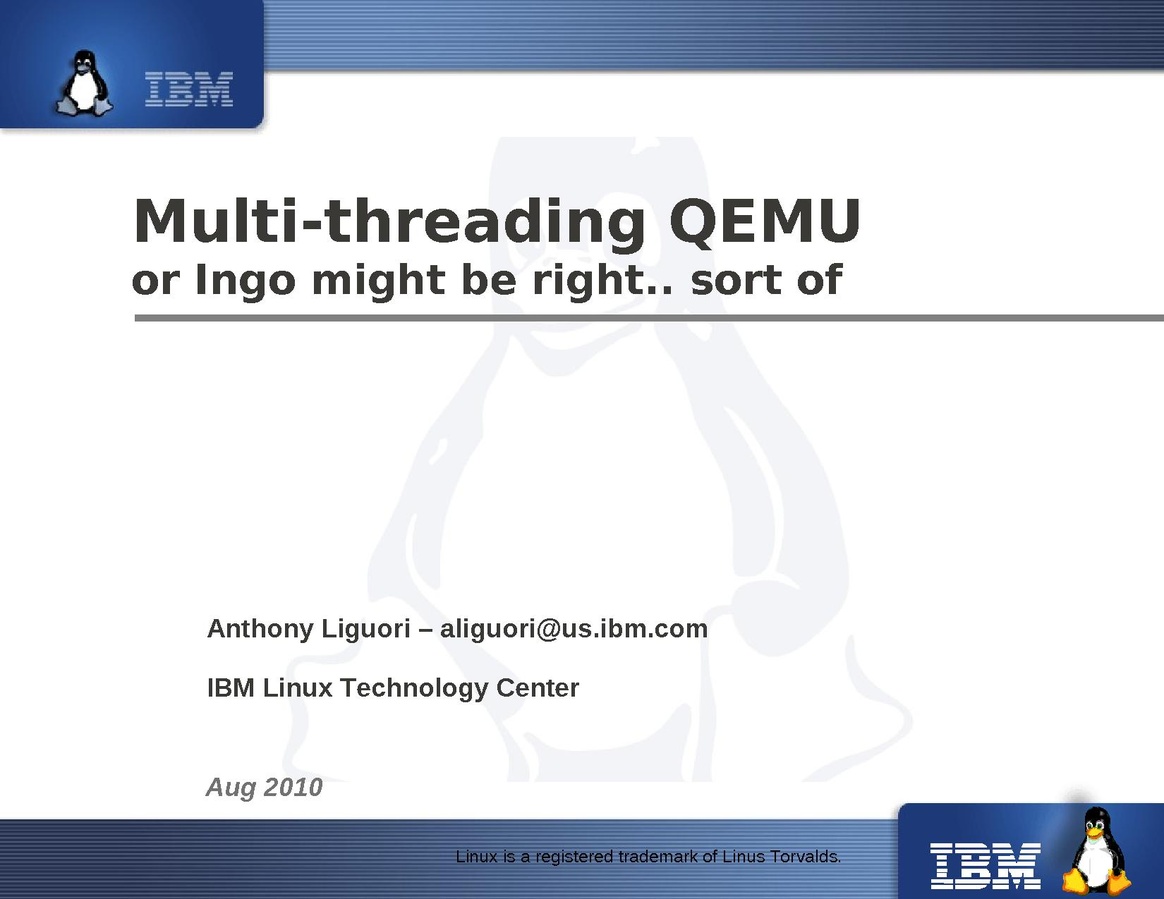 IBM

Multi-threading QEMU
or Ingo might be right.. sort of

Anthony Liguori – aliguori@us.ibm.com

IBM Linux Technology Center

Aug 2010

Linux is a registered trademark of Linus Torvalds.

IBM